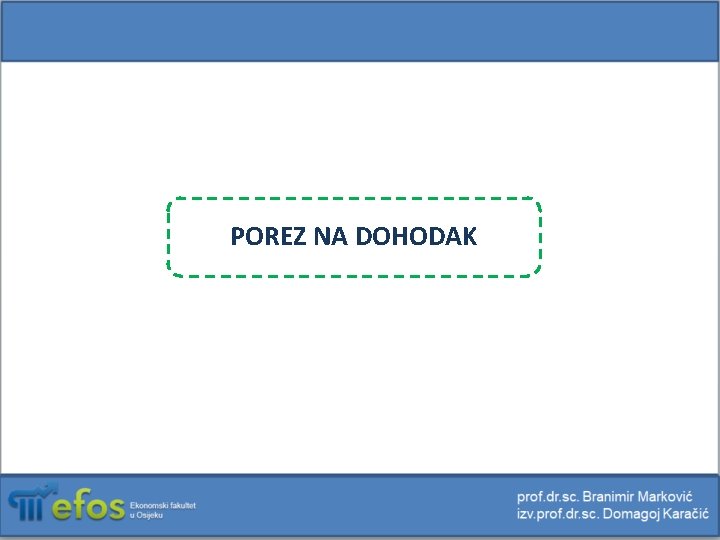 POREZ NA DOHODAK

efos Ekonomski fakultet u Osijeku

prof.dr.sc. Branimir Marković
izv.prof.dr.sc. Domagoj Karačić